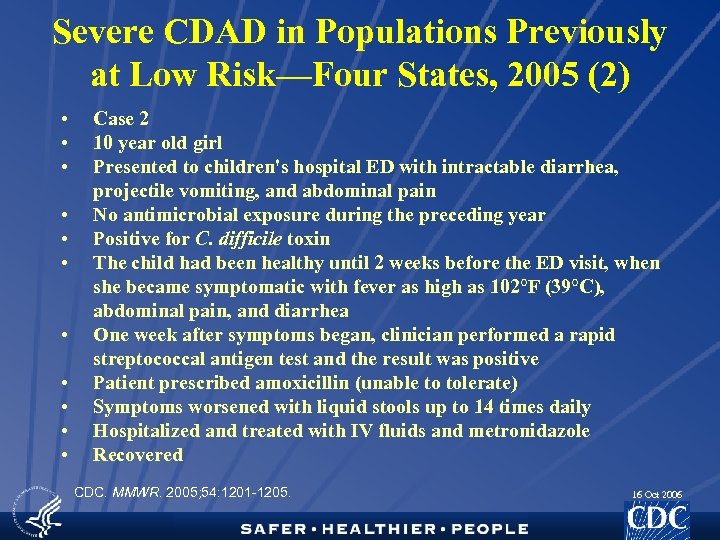 Severe CDAD in Populations Previously at Low Risk—Four States, 2005 (2)

• Case 2
• 10 year old girl
• Presented to children's hospital ED with intractable diarrhea, projectile vomiting, and abdominal pain
• No antimicrobial exposure during the preceding year
• Positive for C. difficile toxin
• The child had been healthy until 2 weeks before the ED visit, when she became symptomatic with fever as high as 102°F (39°C), abdominal pain, and diarrhea
• One week after symptoms began, clinician performed a rapid streptococcal antigen test and the result was positive
• Patient prescribed amoxicillin (unable to tolerate)
• Symptoms worsened with liquid stools up to 14 times daily
• Hospitalized and treated with IV fluids and metronidazole
• Recovered

CDC. MMWR. 2005;54:1201-1205.

16 Oct 2006

CDC

SAFER • HEALTHIER • PEOPLE